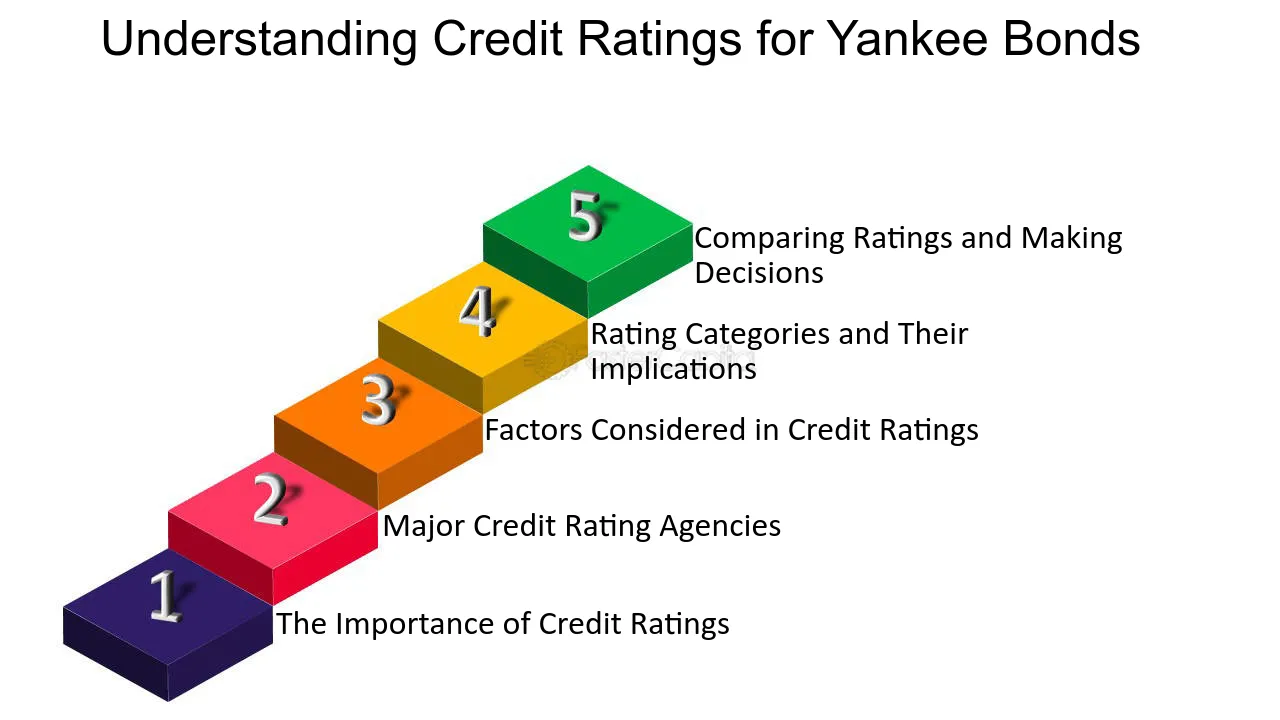 Understanding Credit Ratings for Yankee Bonds

5
Comparing Ratings and Making Decisions

4
Rating Categories and Their Implications

3
Factors Considered in Credit Ratings

2
Major Credit Rating Agencies

1
The Importance of Credit Ratings